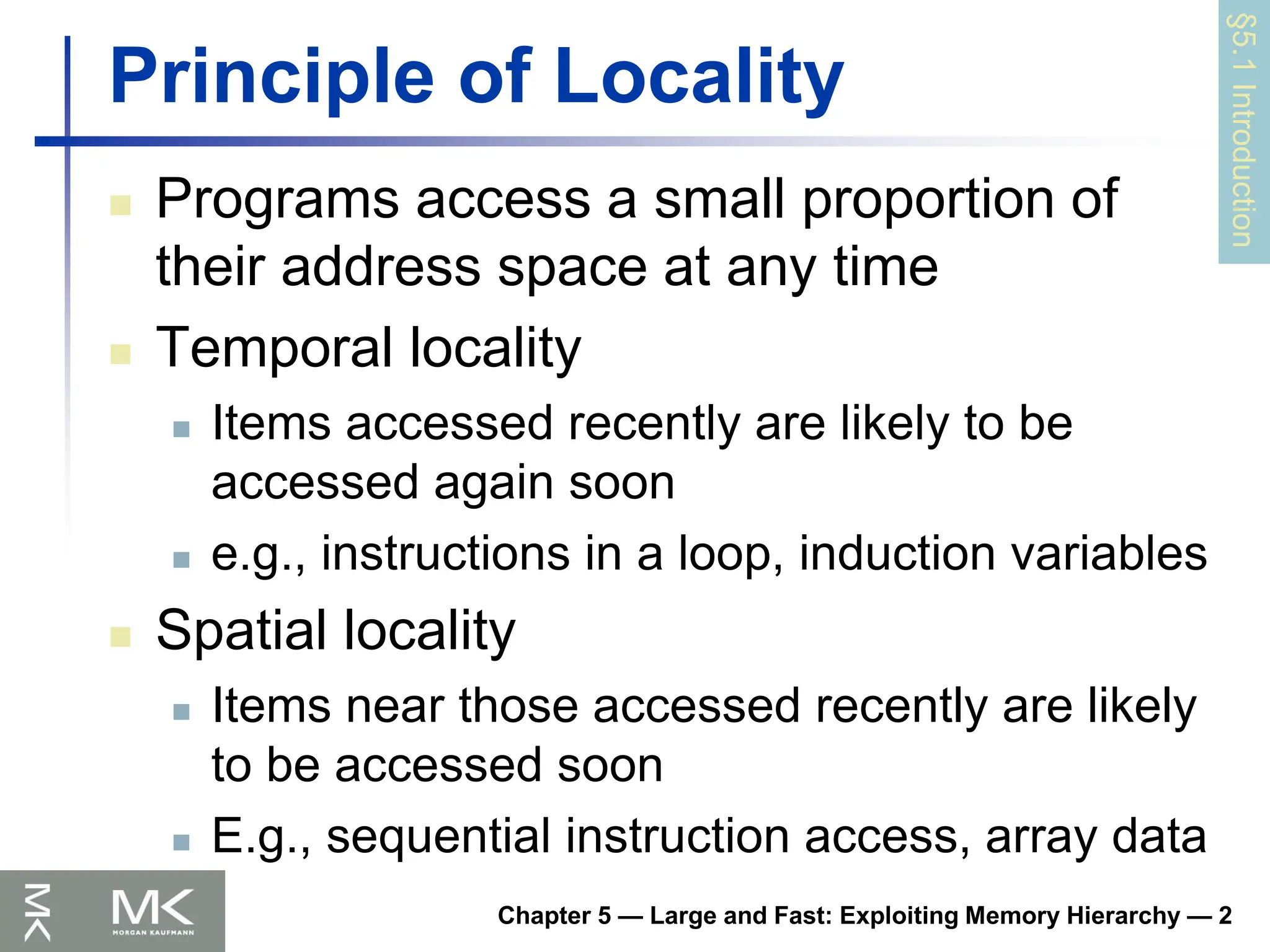 Principle of Locality

§5.1 Introduction

Programs access a small proportion of their address space at any time

Temporal locality

Items accessed recently are likely to be accessed again soon

e.g., instructions in a loop, induction variables

Spatial locality

Items near those accessed recently are likely to be accessed soon

E.g., sequential instruction access, array data

MK

MK MORGAN KAUFMANN

Chapter 5 — Large and Fast: Exploiting Memory Hierarchy — 2